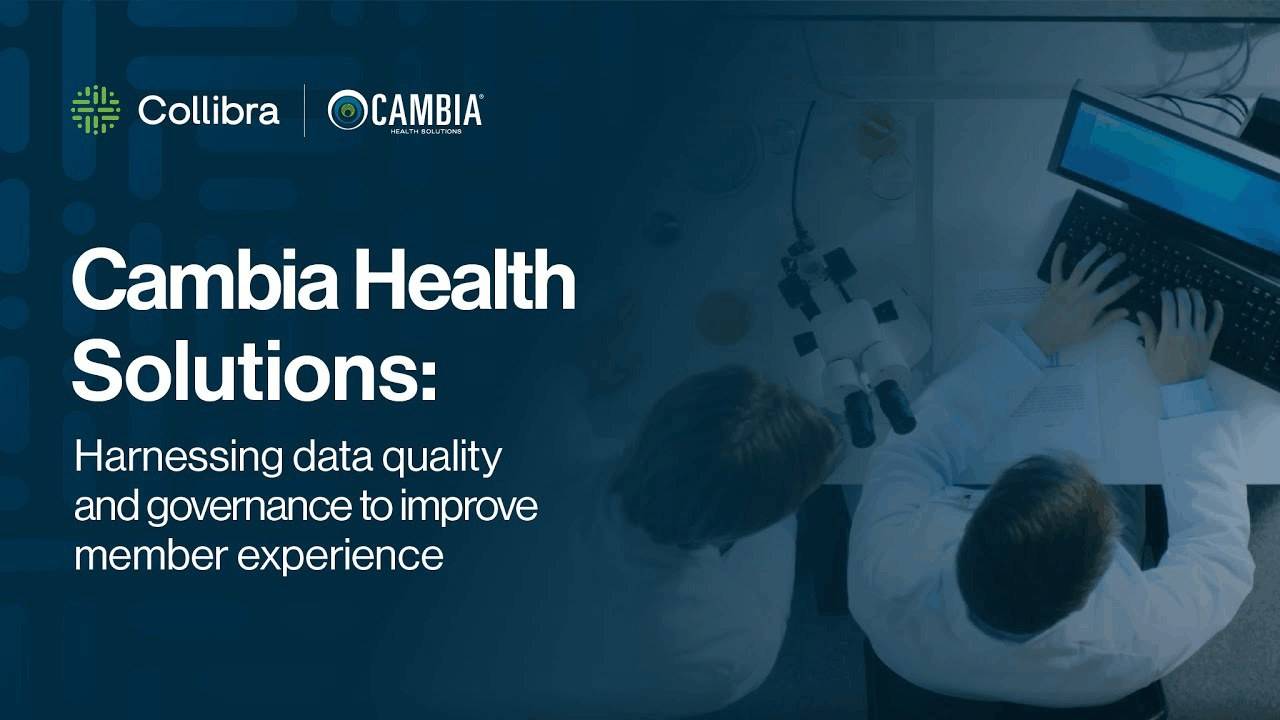 Collibra

CAMBIA®
HEALTH SOLUTIONS

Cambia Health Solutions:

Harnessing data quality and governance to improve member experience